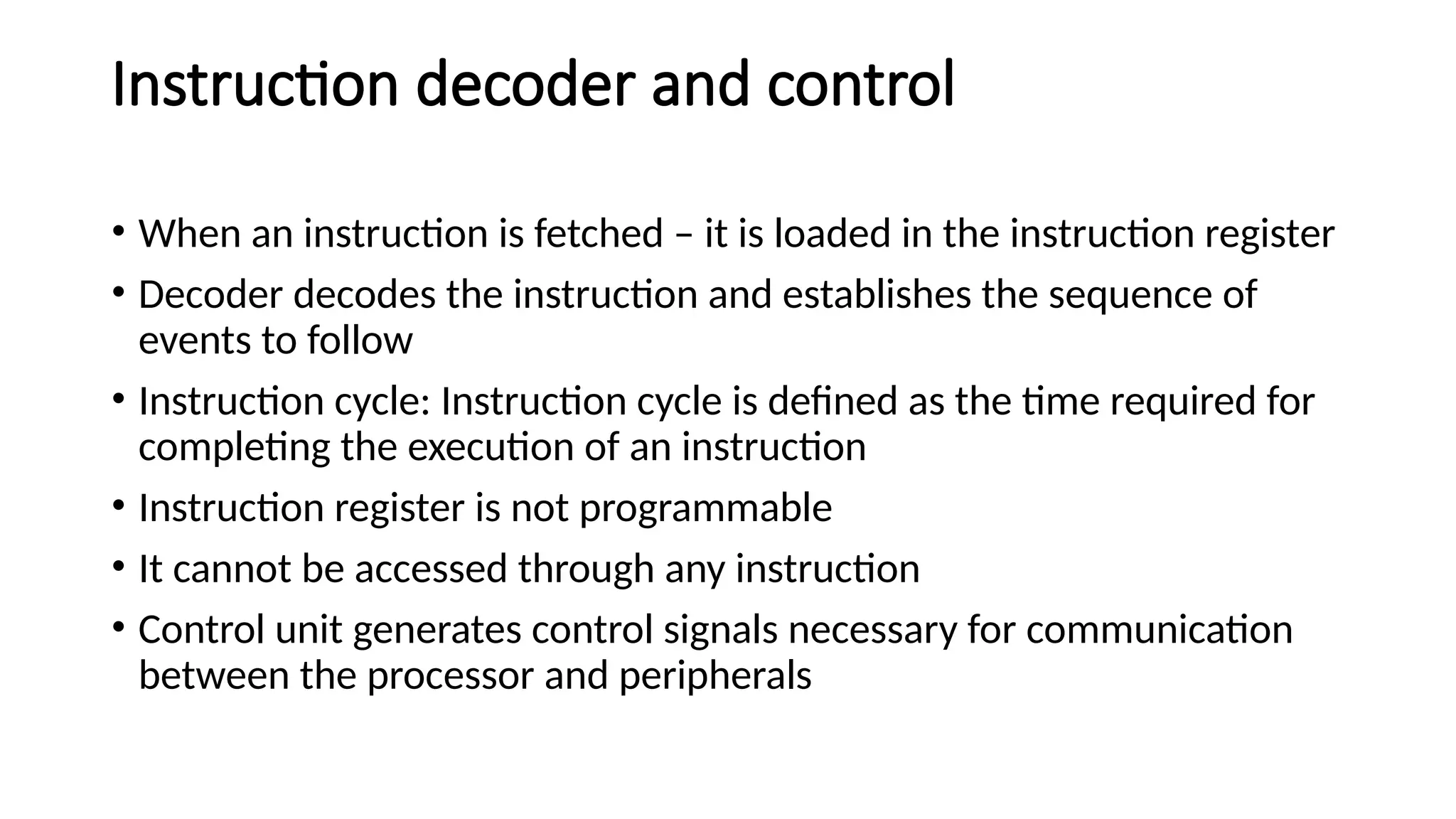 Instruction decoder and control

• When an instruction is fetched – it is loaded in the instruction register

• Decoder decodes the instruction and establishes the sequence of events to follow

• Instruction cycle: Instruction cycle is defined as the time required for completing the execution of an instruction

• Instruction register is not programmable

• It cannot be accessed through any instruction

• Control unit generates control signals necessary for communication between the processor and peripherals